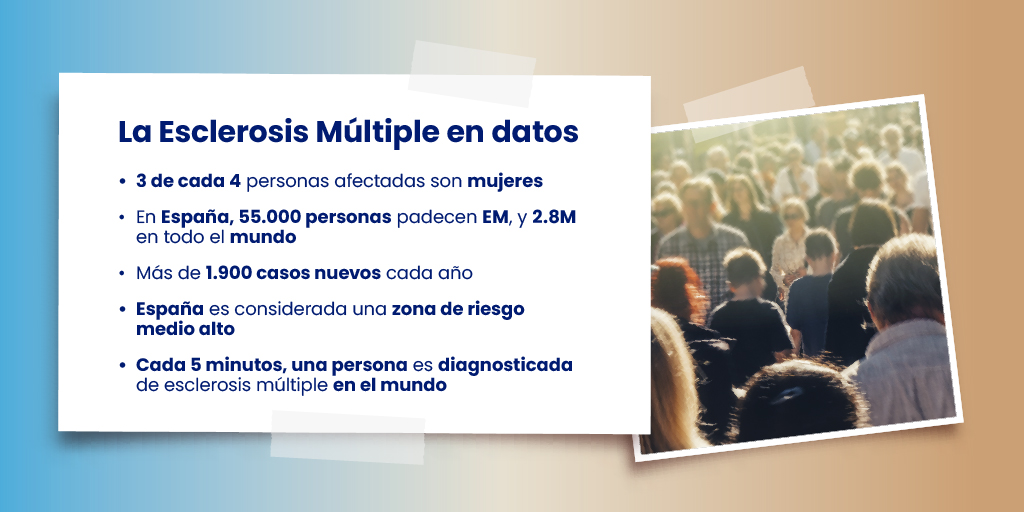 La Esclerosis Múltiple en datos

• 3 de cada 4 personas afectadas son mujeres

• En España, 55.000 personas padecen EM, y 2.8M en todo el mundo

• Más de 1.900 casos nuevos cada año

• España es considerada una zona de riesgo medio alto

• Cada 5 minutos, una persona es diagnosticada de esclerosis múltiple en el mundo